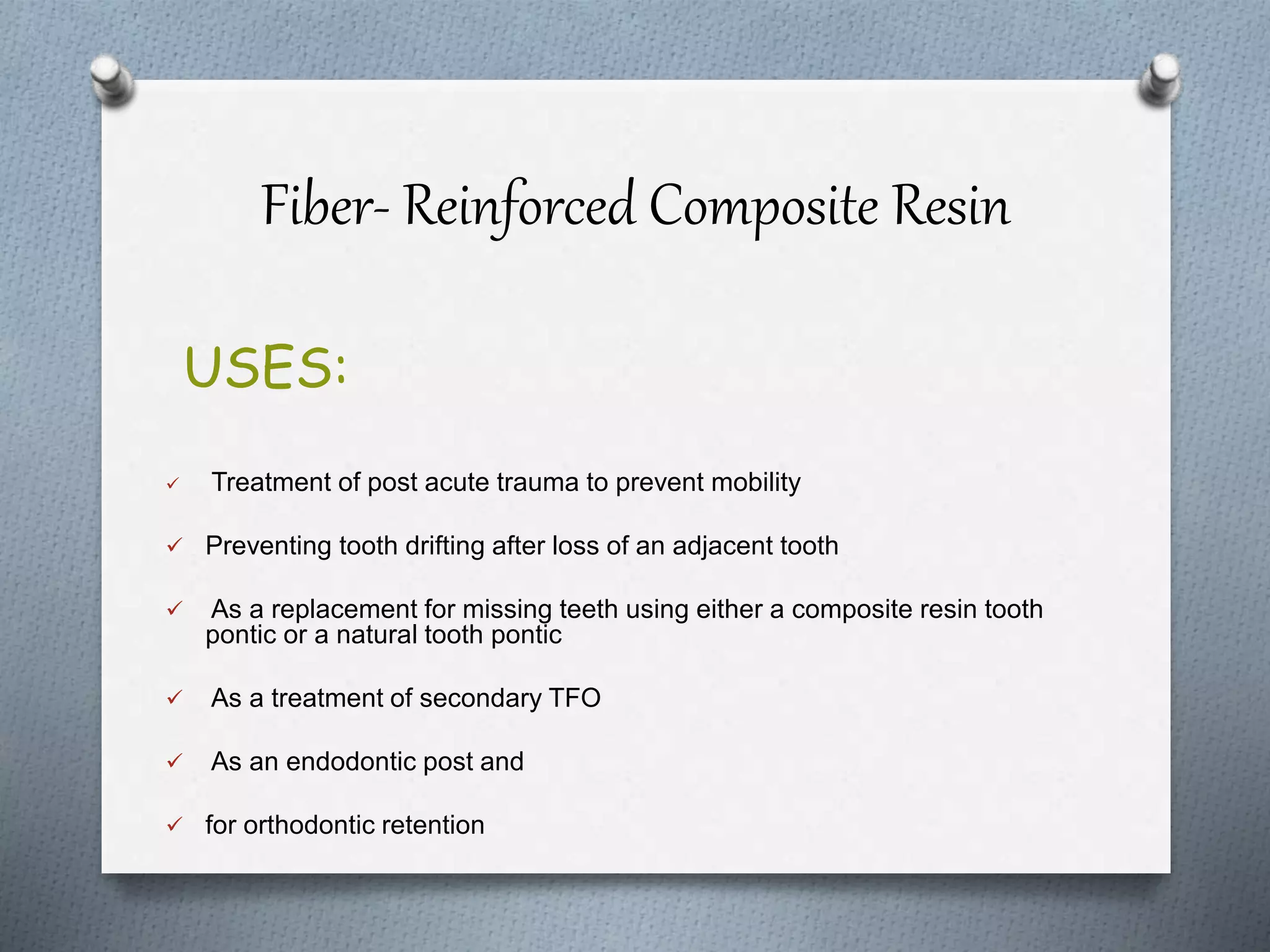 Fiber- Reinforced Composite Resin

USES:

✓ Treatment of post acute trauma to prevent mobility

✓ Preventing tooth drifting after loss of an adjacent tooth

✓ As a replacement for missing teeth using either a composite resin tooth pontic or a natural tooth pontic

✓ As a treatment of secondary TFO

✓ As an endodontic post and

✓ for orthodontic retention